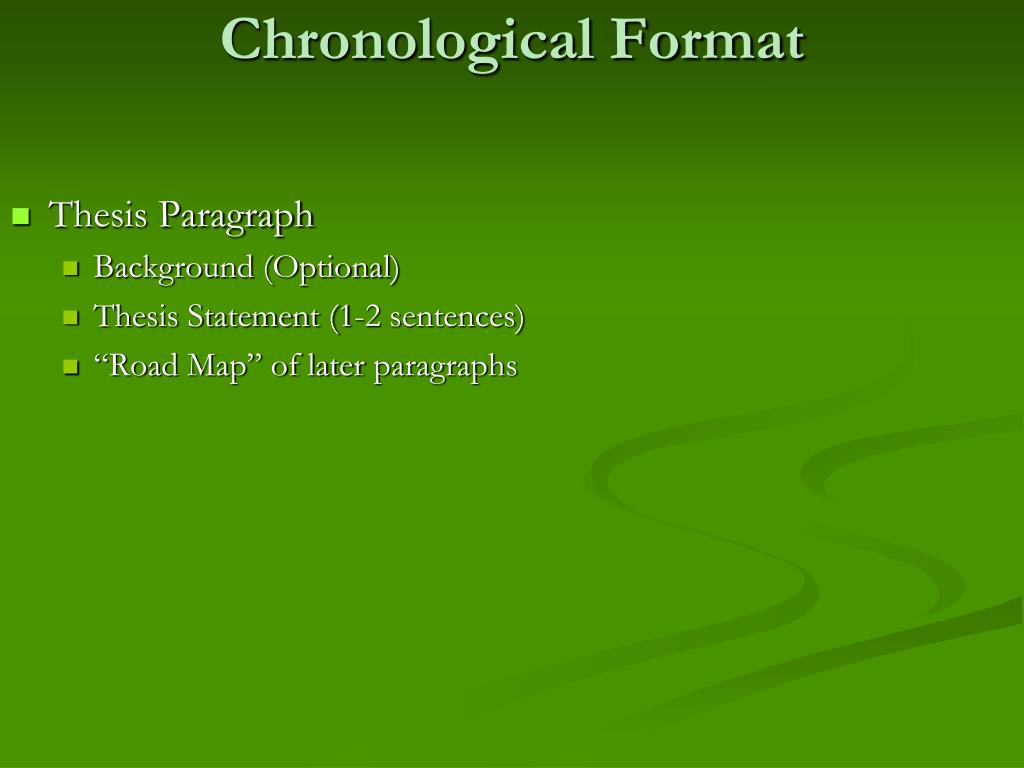 Chronological Format

Thesis Paragraph
Background (Optional)
Thesis Statement (1-2 sentences)
“Road Map” of later paragraphs